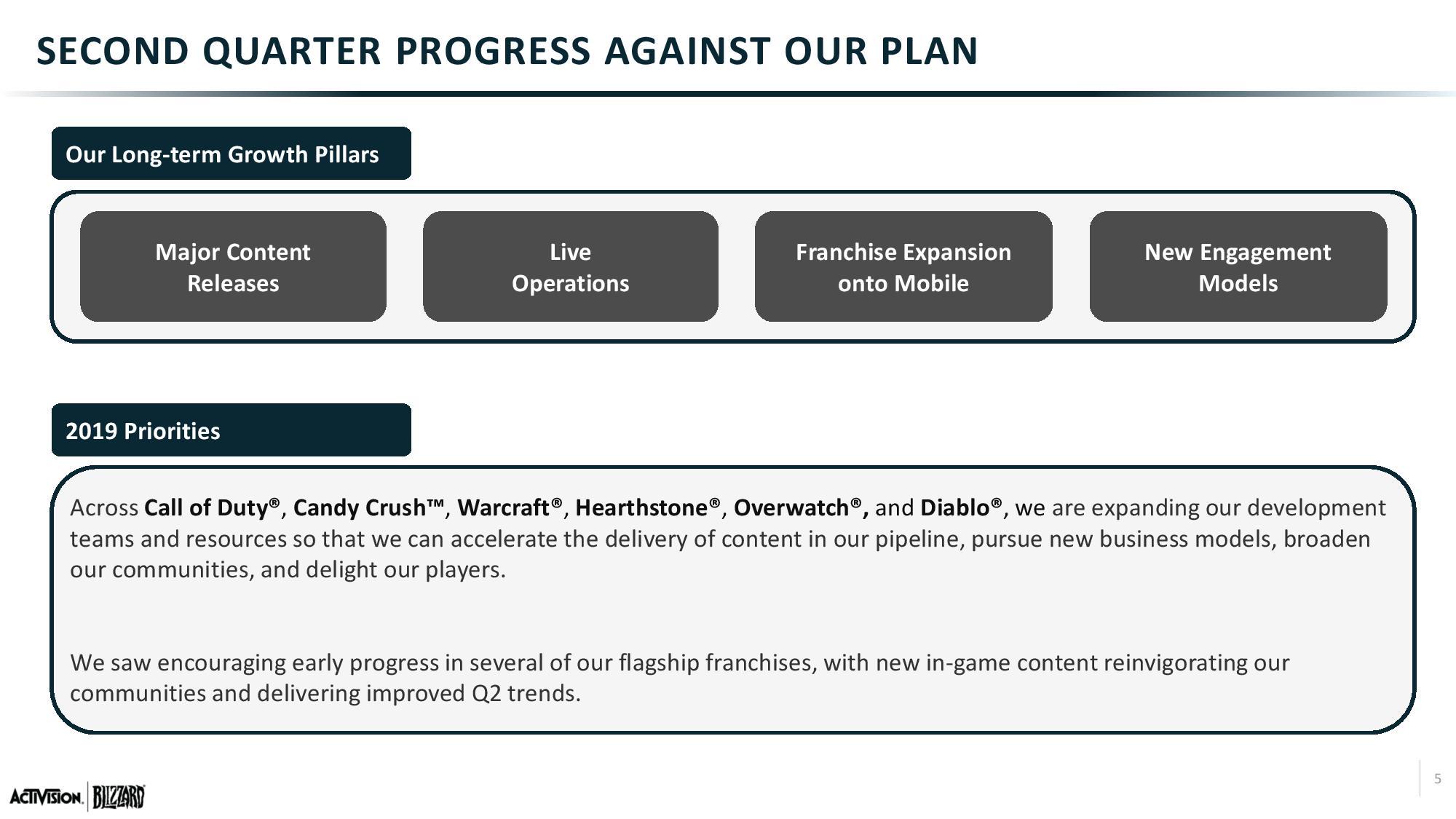 SECOND QUARTER PROGRESS AGAINST OUR PLAN

Our Long-term Growth Pillars

Major Content Releases

Live Operations

Franchise Expansion onto Mobile

New Engagement Models

2019 Priorities

Across Call of Duty®, Candy Crush™, Warcraft®, Hearthstone®, Overwatch®, and Diablo®, we are expanding our development teams and resources so that we can accelerate the delivery of content in our pipeline, pursue new business models, broaden our communities, and delight our players.

We saw encouraging early progress in several of our flagship franchises, with new in-game content reinvigorating our communities and delivering improved Q2 trends.

ACTIVISION. BLIZZARD

5